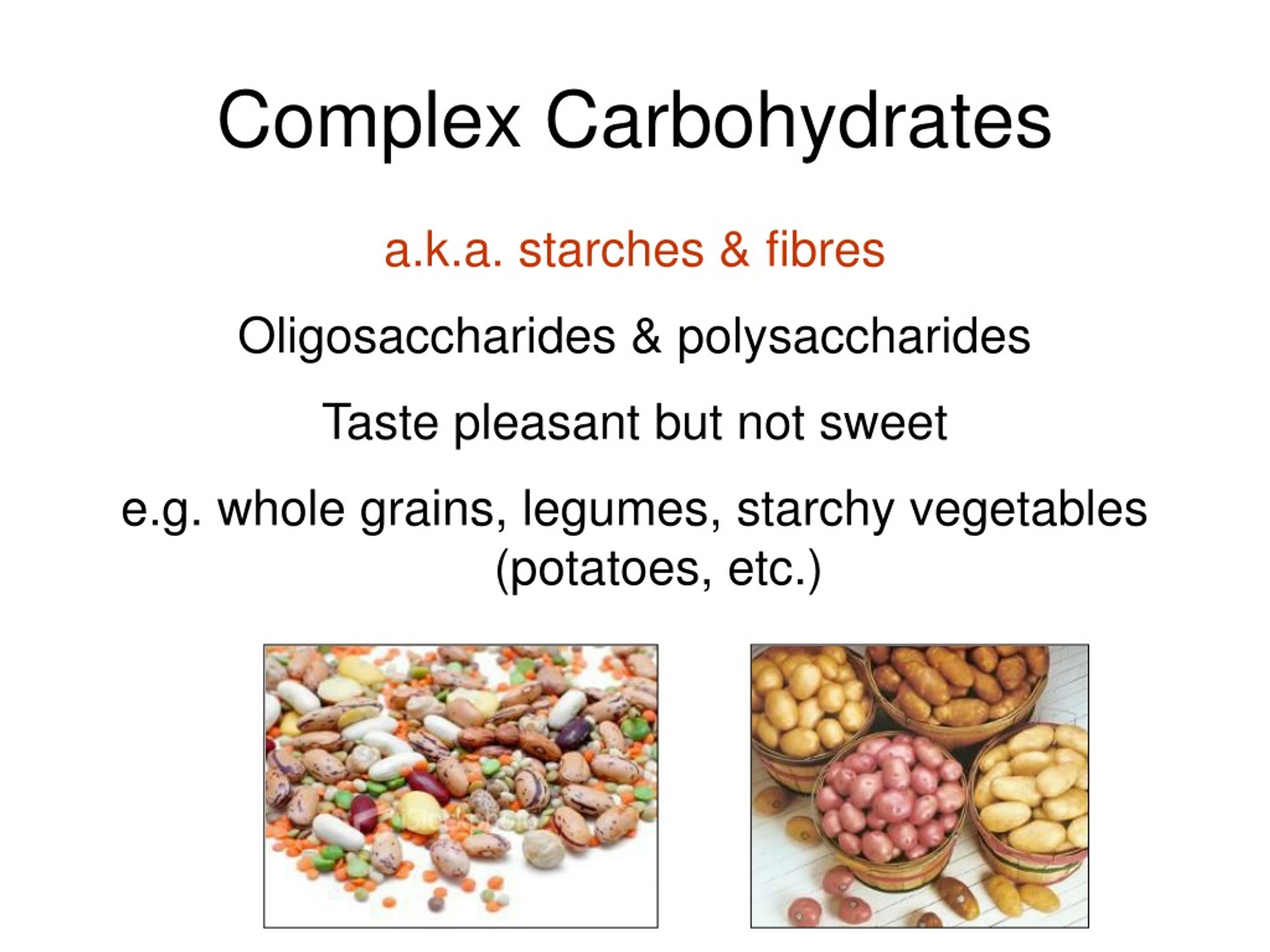 Complex Carbohydrates

a.k.a. starches & fibres

Oligosaccharides & polysaccharides

Taste pleasant but not sweet

e.g. whole grains, legumes, starchy vegetables (potatoes, etc.)